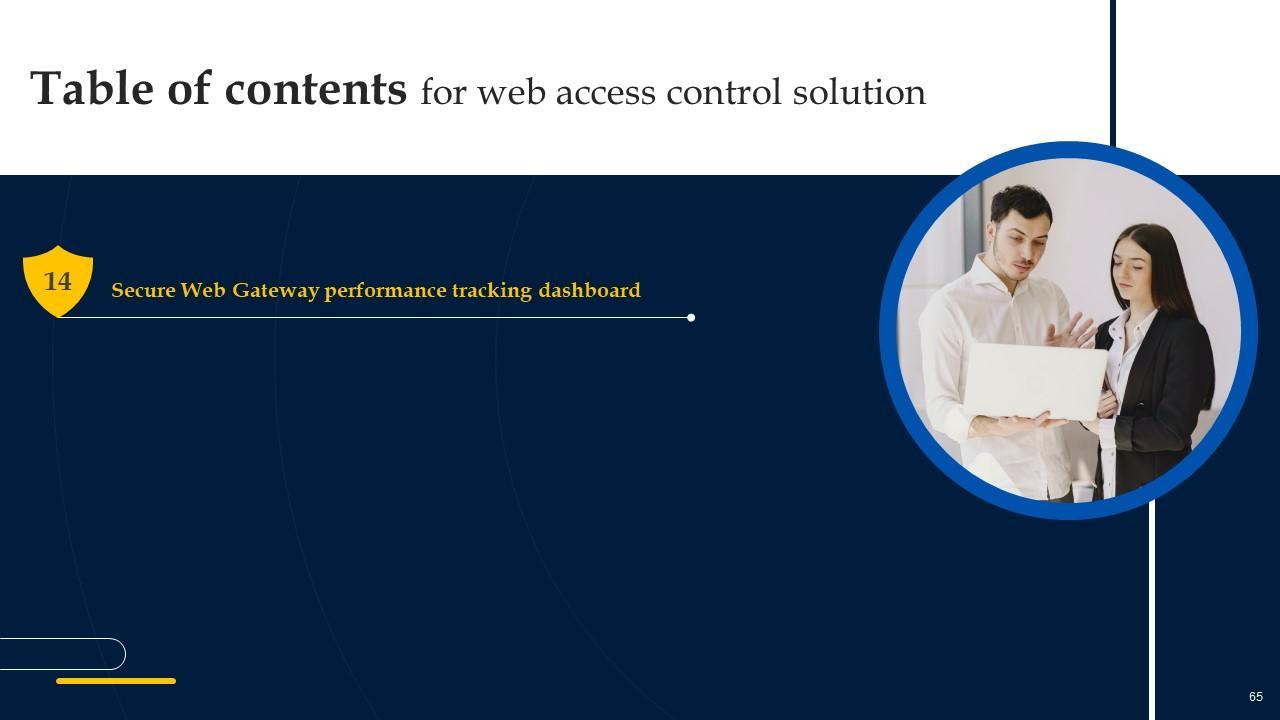 Table of contents for web access control solution

14

Secure Web Gateway performance tracking dashboard

65